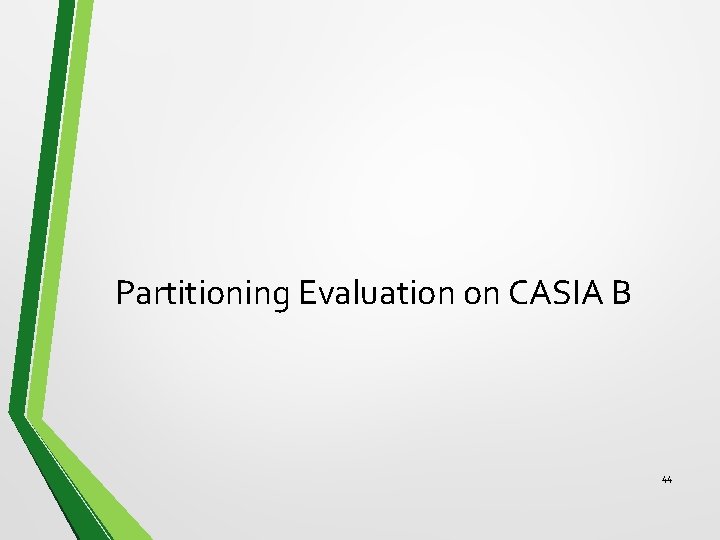 Partitioning Evaluation on CASIA B

44